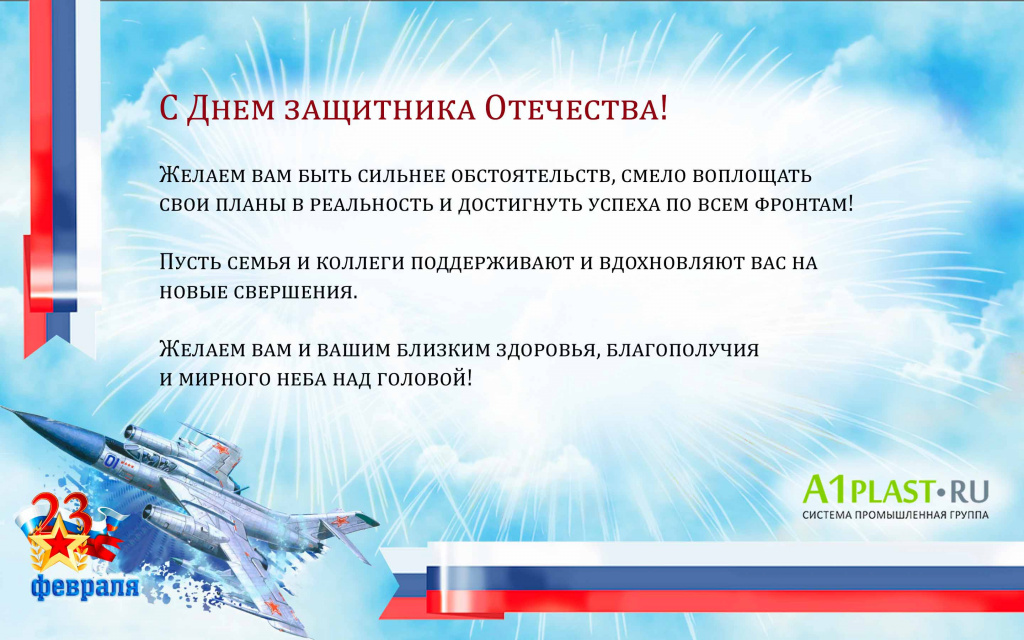 С Днем защитника Отечества!

Желаем вам быть сильнее обстоятельств, смело воплощать свои планы в реальность и достигнуть успеха по всем фронтам!

Пусть семья и коллеги поддерживают и вдохновляют вас на новые свершения.

Желаем вам и вашим близким здоровья, благополучия и мирного неба над головой!

01

23 февраля

A1PLAST•RU
СИСТЕМА ПРОМЫШЛЕННАЯ ГРУППА